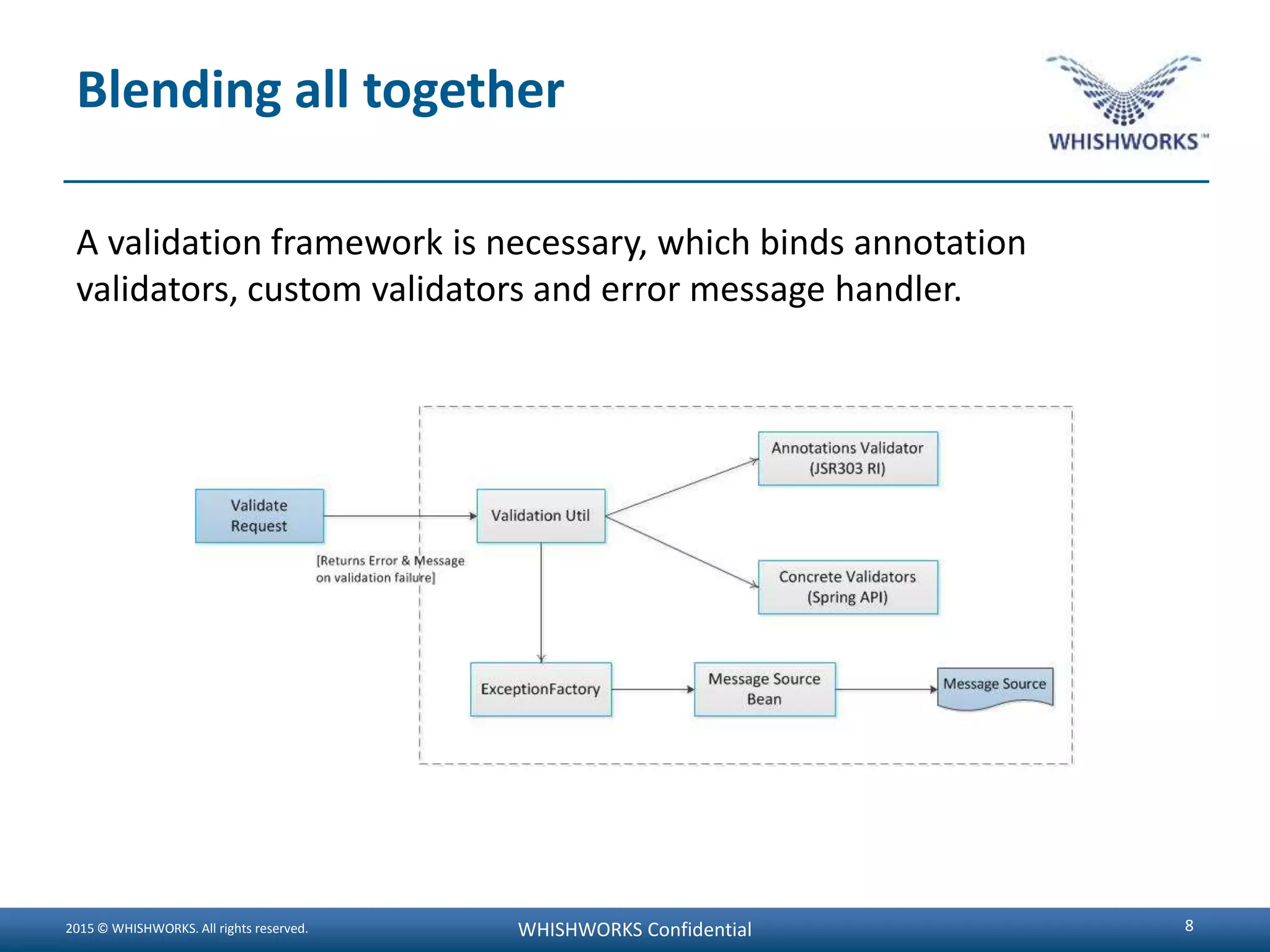 Blending all together

WHISHWORKS™

A validation framework is necessary, which binds annotation validators, custom validators and error message handler.

Validate Request

[Returns Error & Message on validation failure]

Validation Util

Annotations Validator (JSR303 RI)

Concrete Validators (Spring API)

ExceptionFactory

Message Source Bean

Message Source

2015 © WHISHWORKS. All rights reserved.

WHISHWORKS Confidential

8